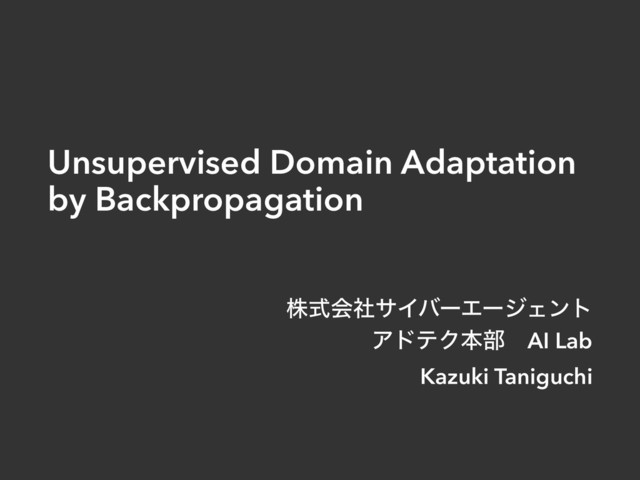 Unsupervised Domain Adaptation by Backpropagation

株式会社サイバーエージェント
アドテク本部　AI Lab
Kazuki Taniguchi